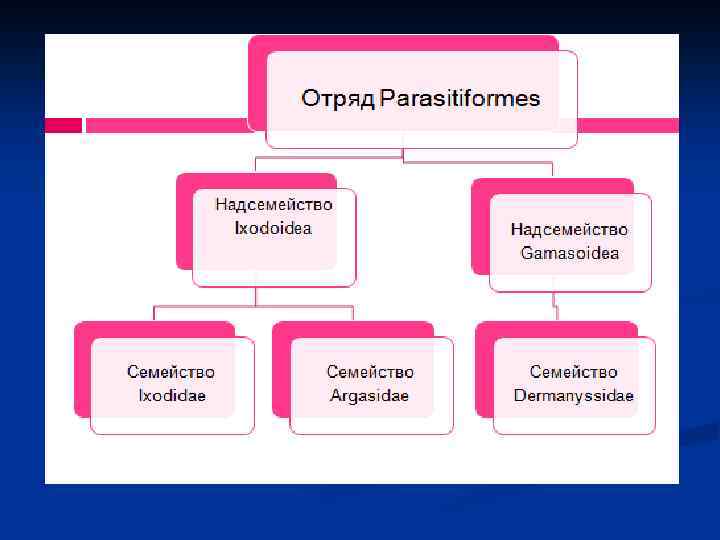 Отряд Parasitiformes

Надсемейство Ixodoidea

Надсемейство Gamasoidea

Семейство Ixodidae

Семейство Argasidae

Семейство Dermanyssidae